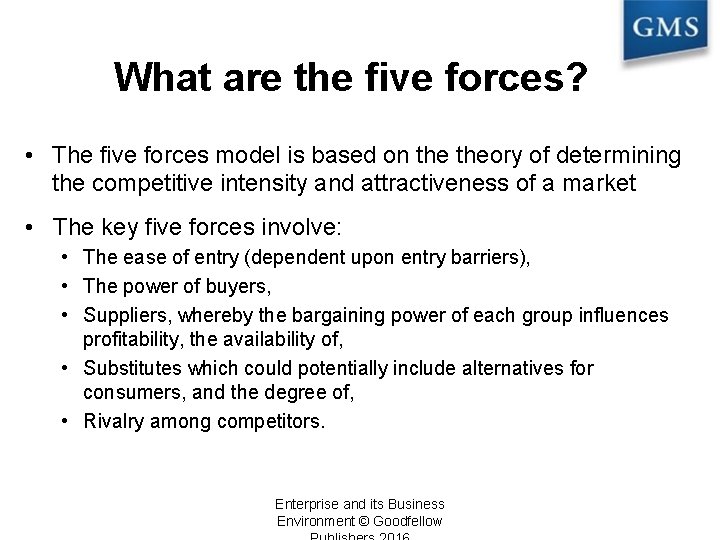 GMS

What are the five forces?

• The five forces model is based on the theory of determining the competitive intensity and attractiveness of a market

• The key five forces involve:
  • The ease of entry (dependent upon entry barriers),
  • The power of buyers,
  • Suppliers, whereby the bargaining power of each group influences profitability, the availability of,
  • Substitutes which could potentially include alternatives for consumers, and the degree of,
  • Rivalry among competitors.

Enterprise and its Business Environment © Goodfellow Publishers 2016